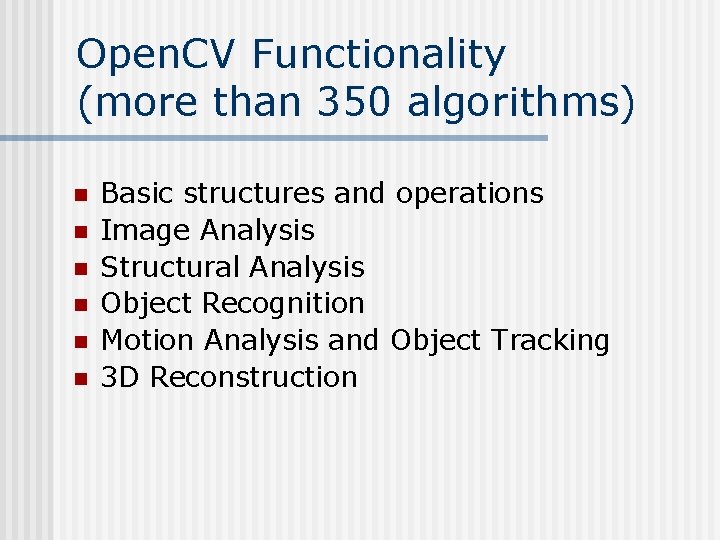 OpenCV Functionality (more than 350 algorithms)

- Basic structures and operations
- Image Analysis
- Structural Analysis
- Object Recognition
- Motion Analysis and Object Tracking
- 3D Reconstruction